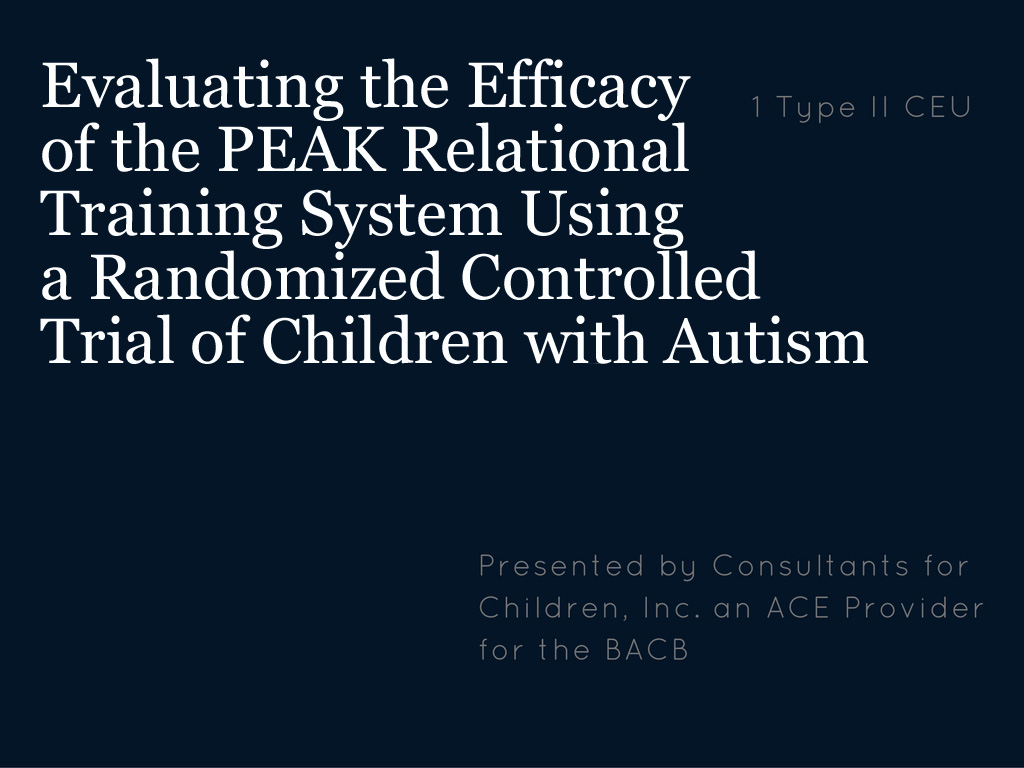 Evaluating the Efficacy of the PEAK Relational Training System Using a Randomized Controlled Trial of Children with Autism

1 Type II CEU

Presented by Consultants for Children, Inc. an ACE Provider for the BACB